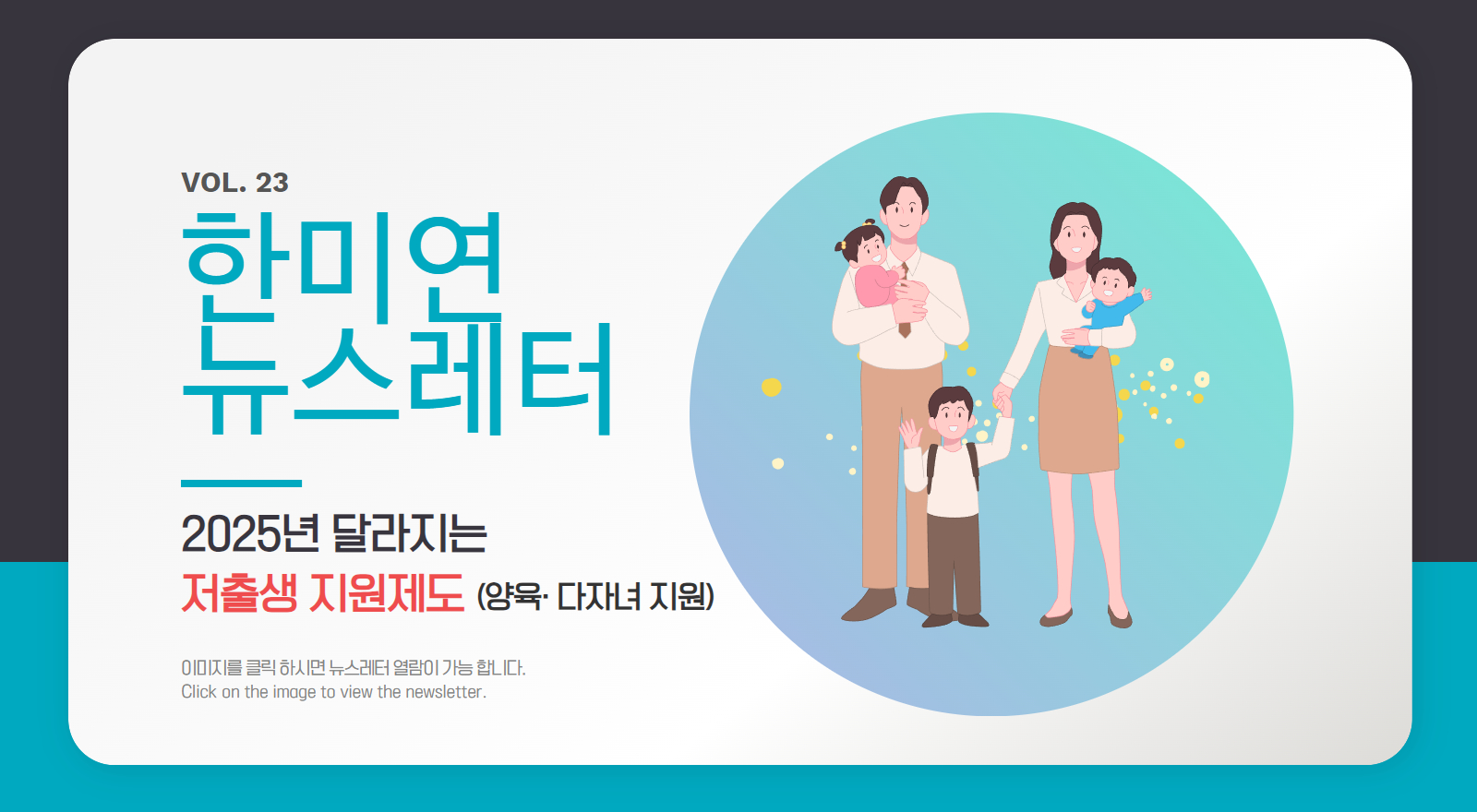 VOL. 23

한미연 뉴스레터

2025년 달라지는

저출생 지원제도 (양육· 다자녀 지원)

이미지를 클릭 하시면 뉴스레터 열람이 가능 합니다.
Click on the image to view the newsletter.